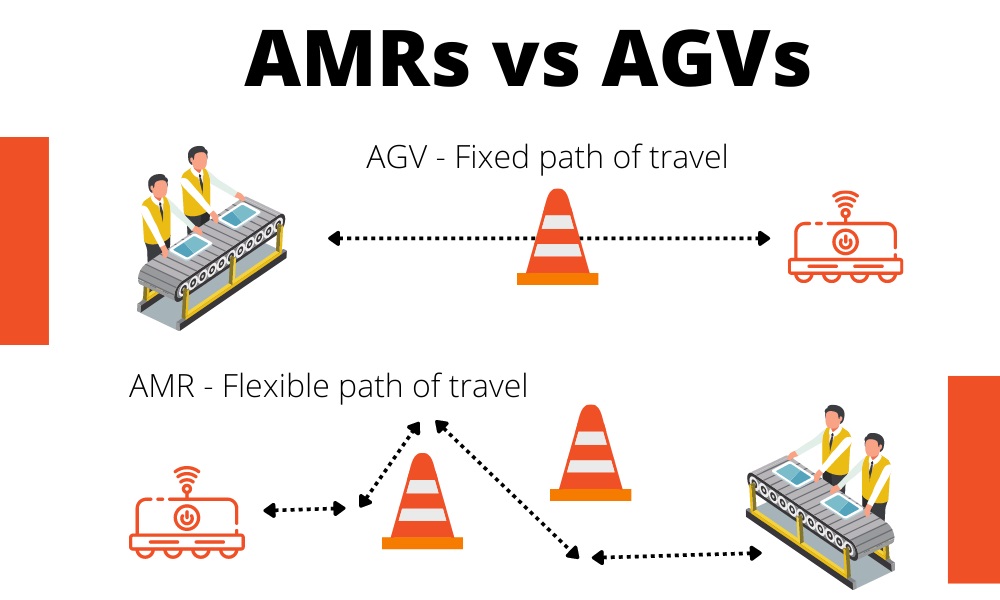 AMRs vs AGVs

AGV - Fixed path of travel

AMR - Flexible path of travel